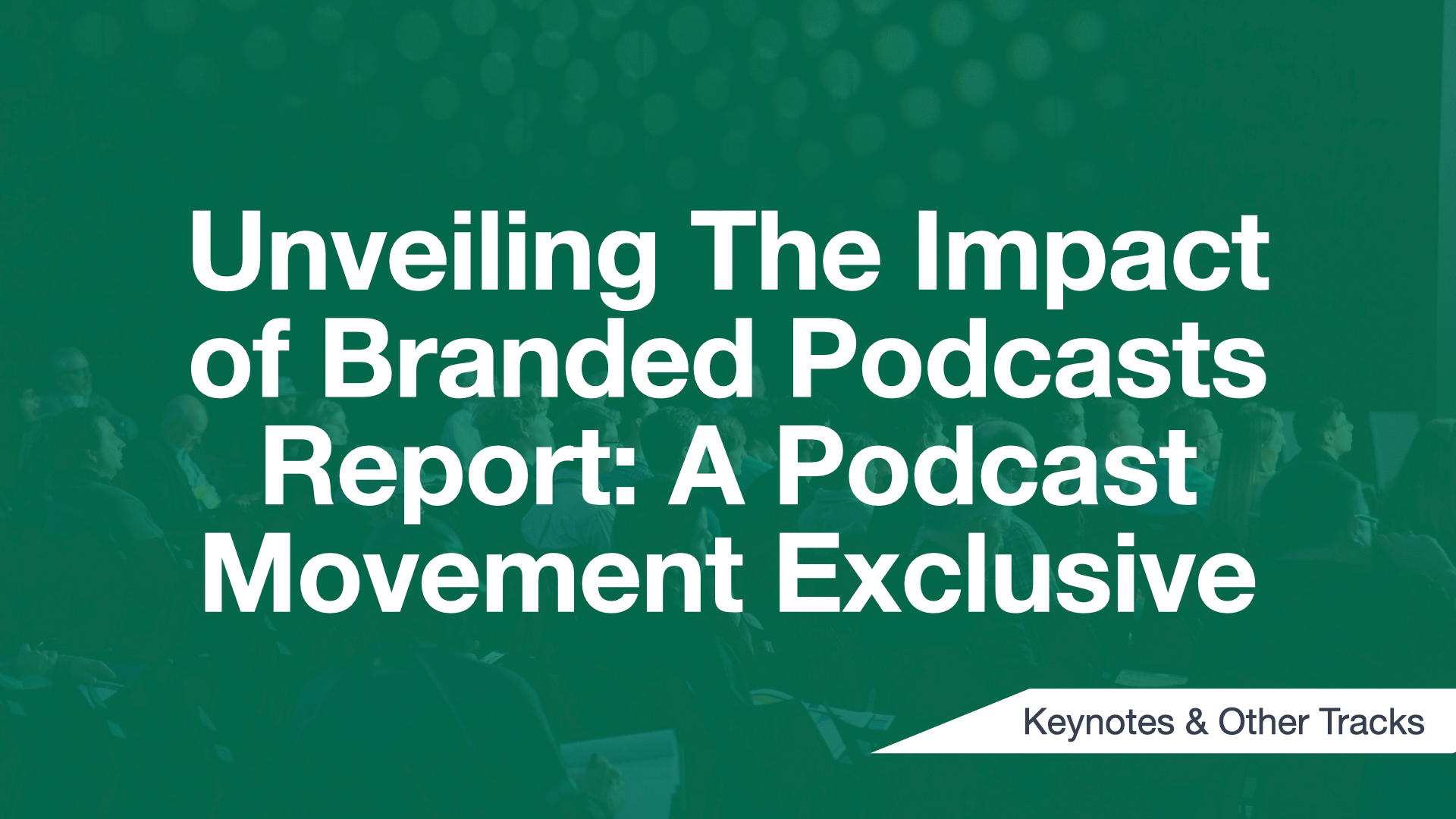 Unveiling The Impact of Branded Podcasts Report: A Podcast Movement Exclusive

Keynotes & Other Tracks